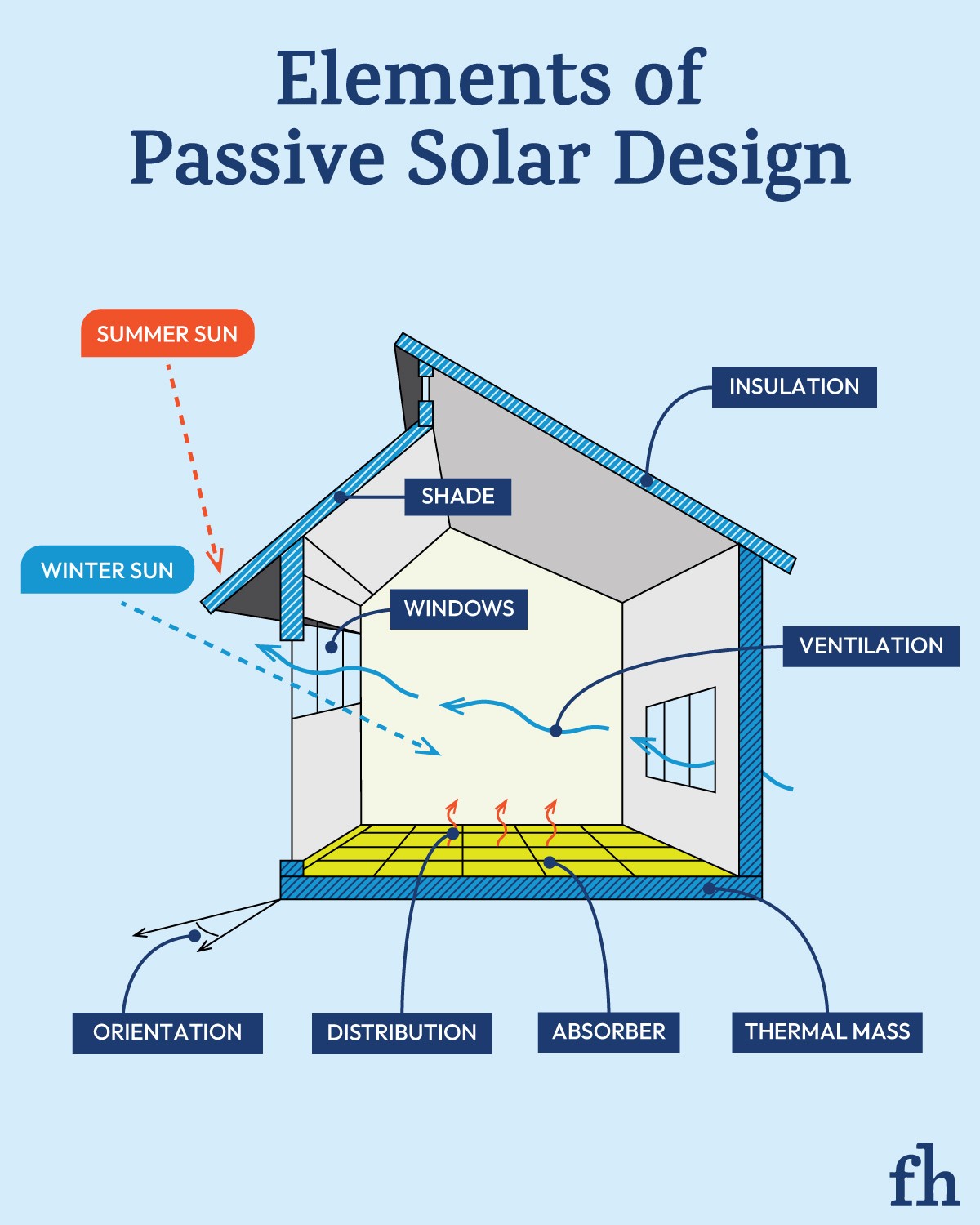 Elements of Passive Solar Design

SUMMER SUN

INSULATION

SHADE

WINTER SUN

WINDOWS

VENTILATION

ORIENTATION

DISTRIBUTION

ABSORBER

THERMAL MASS

fh